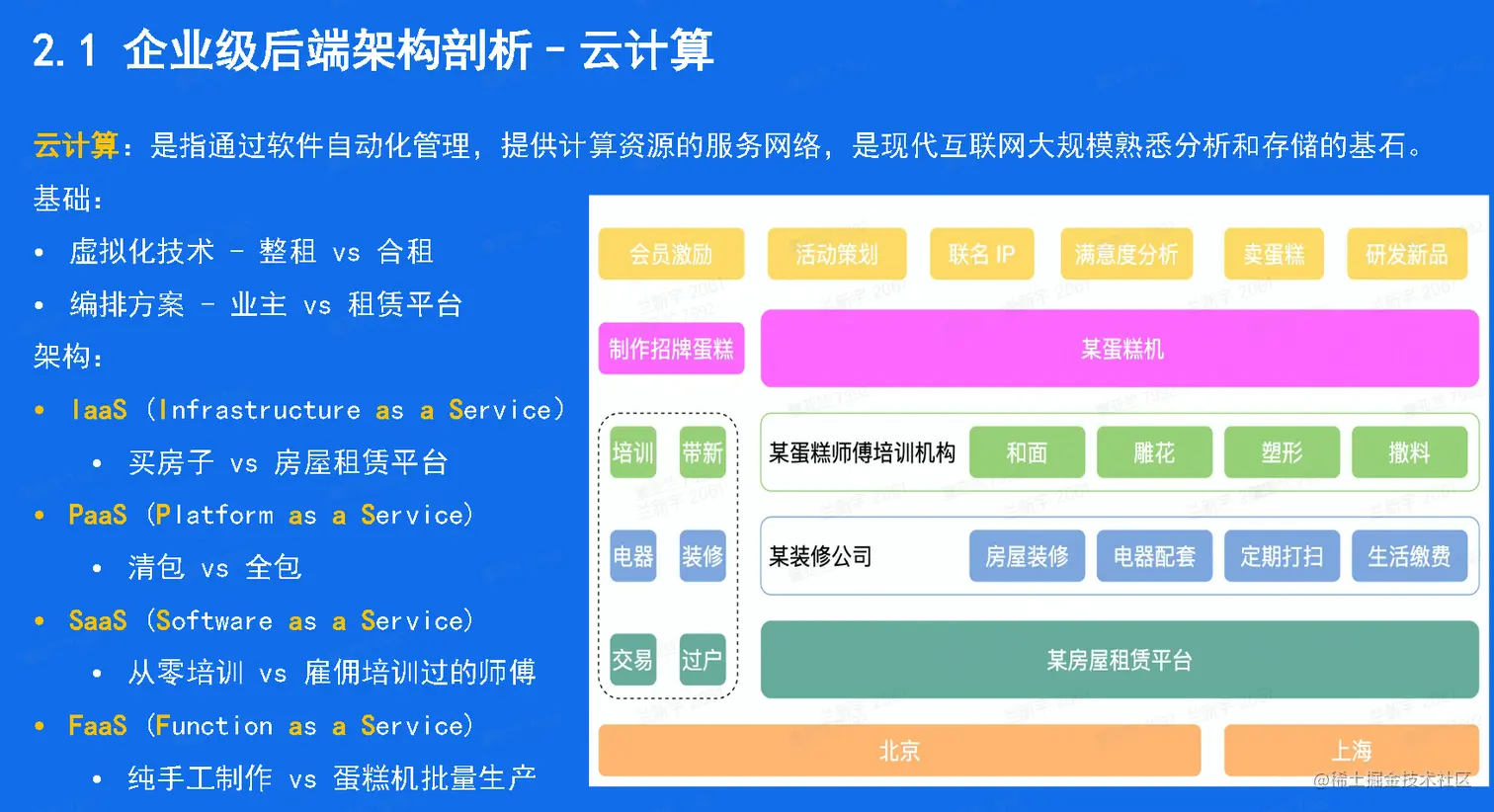 2.1 企业级后端架构剖析 - 云计算

云计算：是指通过软件自动化管理，提供计算资源的服务网络，是现代互联网大规模熟悉分析和存储的基石。

基础：

• 虚拟化技术 - 整租 vs 合租
• 编排方案 - 业主 vs 租赁平台

架构：

• IaaS (Infrastructure as a Service)
  • 买房子 vs 房屋租赁平台
• PaaS (Platform as a Service)
  • 清包 vs 全包
• SaaS (Software as a Service)
  • 从零培训 vs 雇佣培训过的师傅
• FaaS (Function as a Service)
  • 纯手工制作 vs 蛋糕机批量生产

会员激励 活动策划 联名 IP 满意度分析 卖蛋糕 研发新品

制作招牌蛋糕 某蛋糕机

培训 带新 某蛋糕师傅培训机构 和面 雕花 塑形 撒料

电器 装修 某装修公司 房屋装修 电器配套 定期打扫 生活缴费

交易 过户 某房屋租赁平台

北京 上海

@稀土掘金技术社区